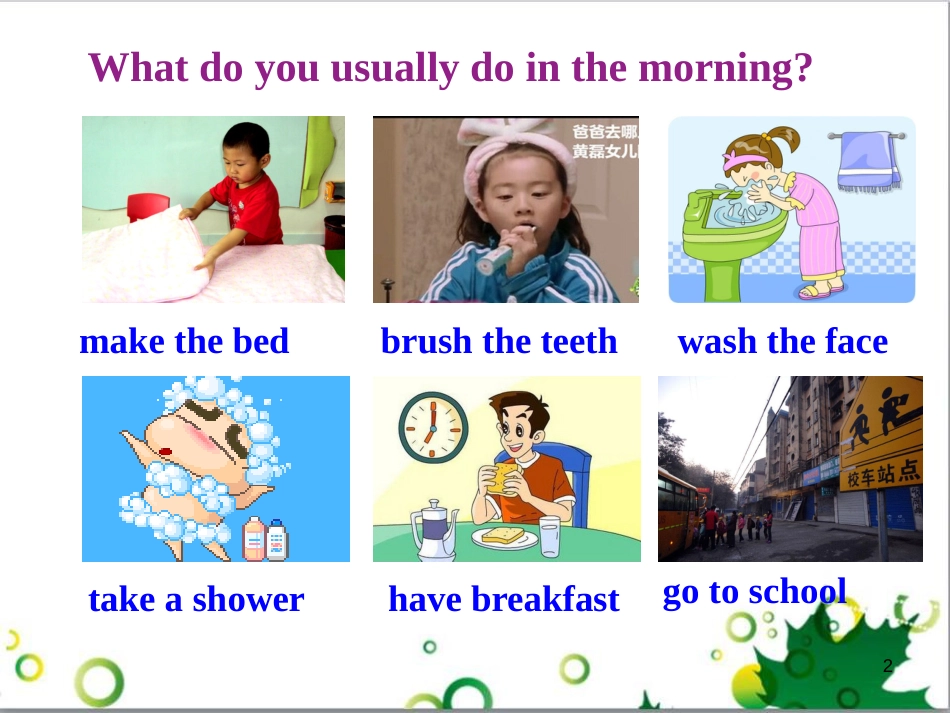 What do you usually do in the morning?

爸爸去哪
黄磊女儿

make the bed

brush the teeth

wash the face

校车站点

take a shower

have breakfast

go to school

2